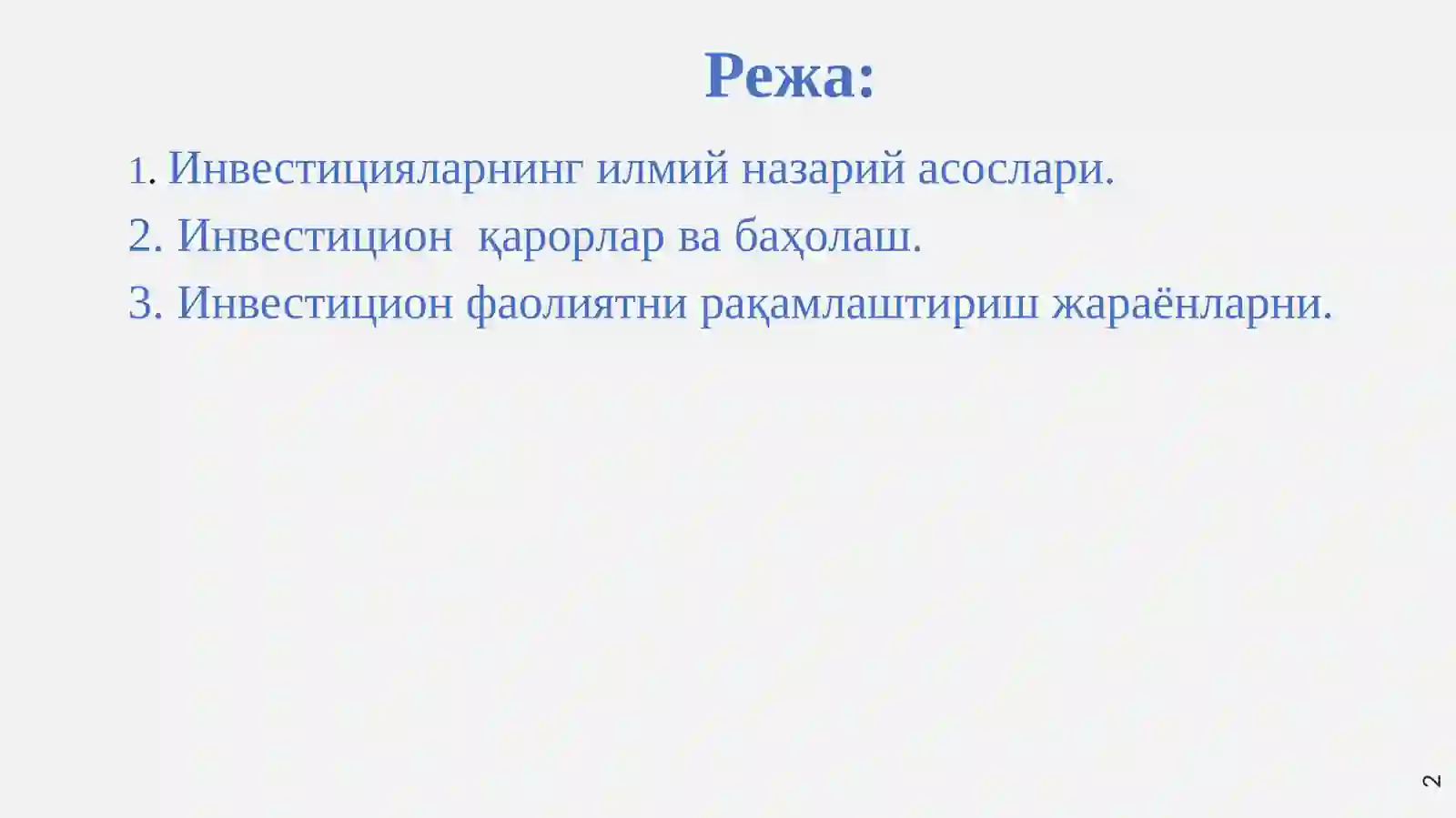 Режа:

1. Инвестицияларнинг илмий назарий асослари.

2. Инвестицион қарорлар ва баҳолаш.

3. Инвестицион фаолиятни рақамлаштириш жараёнларни.

2